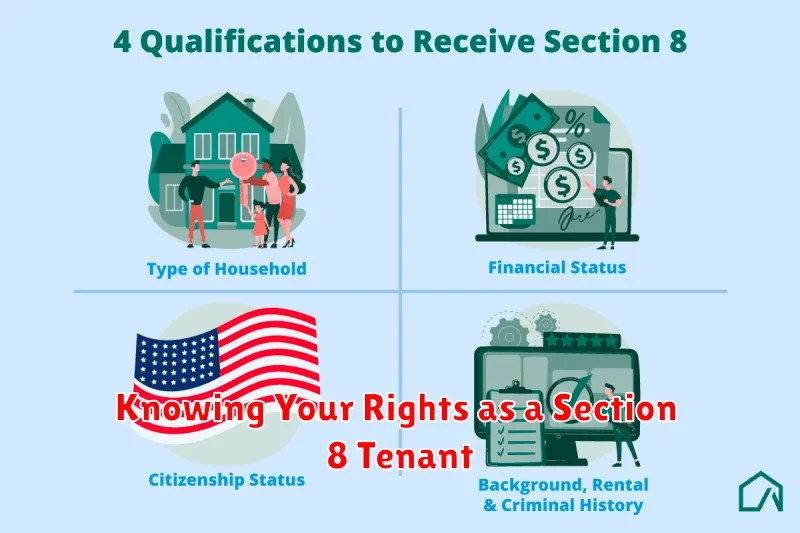 4 Qualifications to Receive Section 8

Type of Household

Financial Status

Knowing Your Rights as a Section 8 Tenant

Citizenship Status

Background, Rental & Criminal History